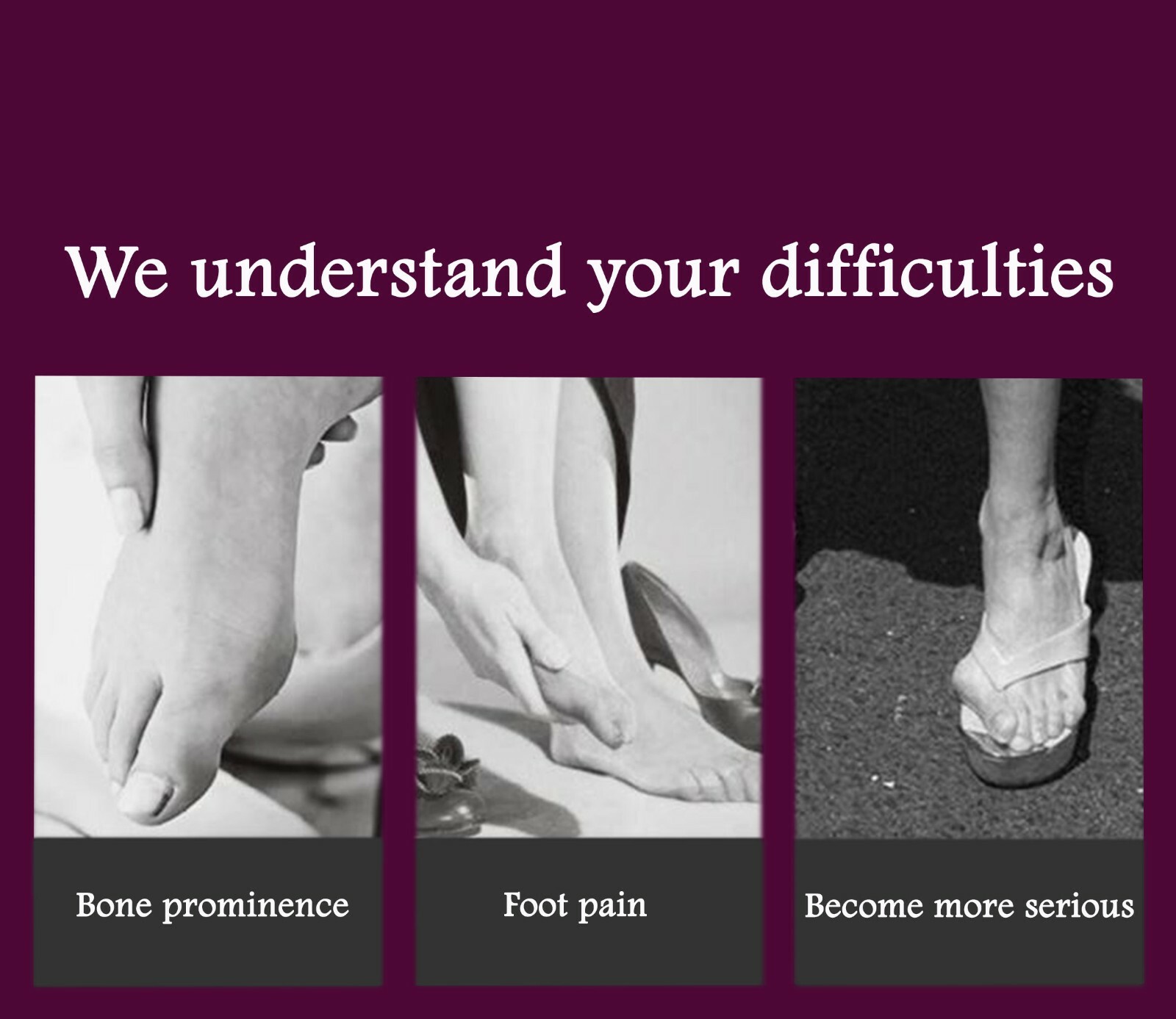 We understand your difficulties

Bone prominence

Foot pain

Become more serious